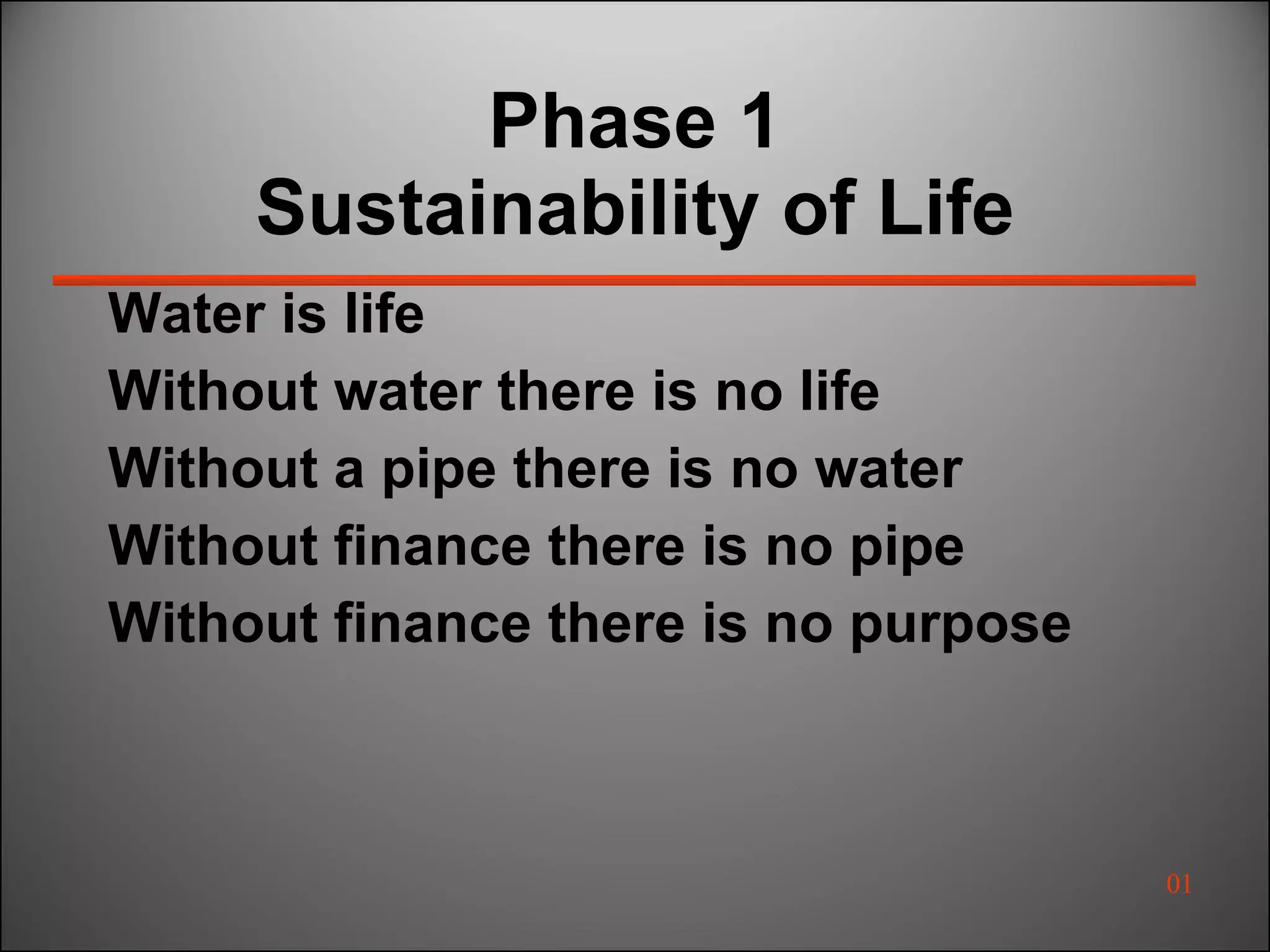 Phase 1
Sustainability of Life

Water is life
Without water there is no life
Without a pipe there is no water
Without finance there is no pipe
Without finance there is no purpose

01